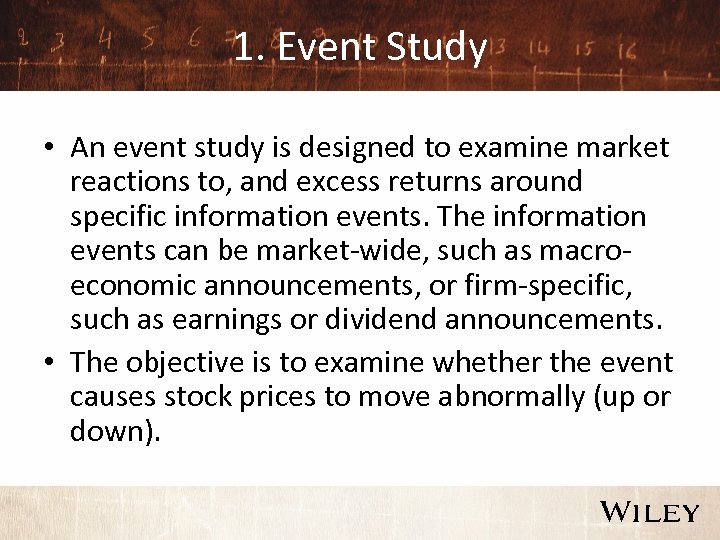 1. Event Study

• An event study is designed to examine market reactions to, and excess returns around specific information events. The information events can be market-wide, such as macro-economic announcements, or firm-specific, such as earnings or dividend announcements.

• The objective is to examine whether the event causes stock prices to move abnormally (up or down).

WILEY